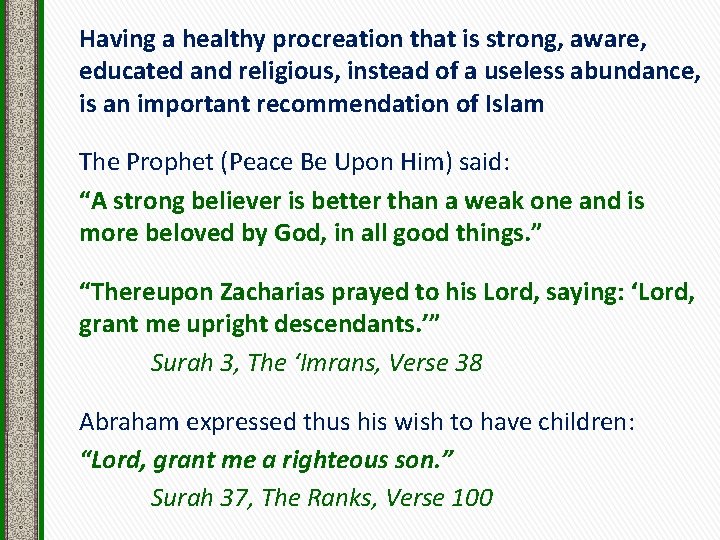 Having a healthy procreation that is strong, aware, educated and religious, instead of a useless abundance, is an important recommendation of Islam

The Prophet (Peace Be Upon Him) said:

“A strong believer is better than a weak one and is more beloved by God, in all good things.”

“Thereupon Zacharias prayed to his Lord, saying: ‘Lord, grant me upright descendants.’”

Surah 3, The ‘Imrans, Verse 38

Abraham expressed thus his wish to have children:

“Lord, grant me a righteous son.”

Surah 37, The Ranks, Verse 100